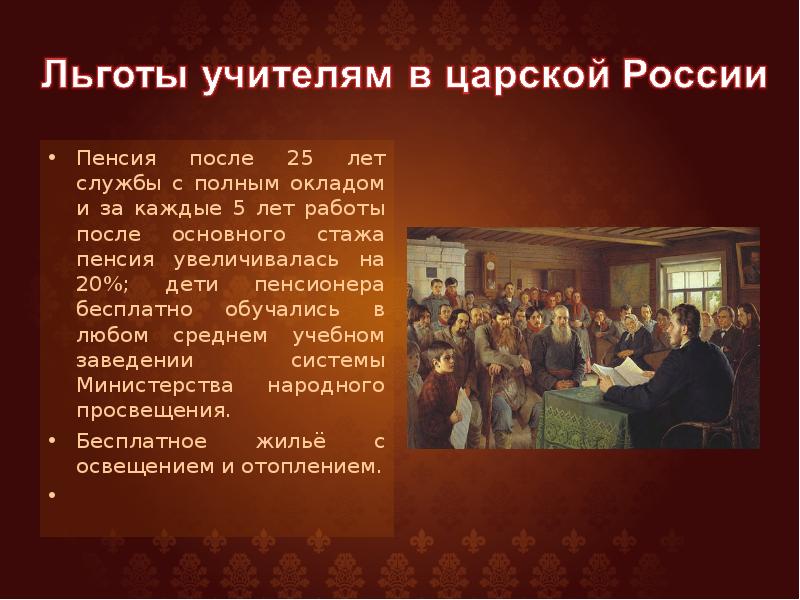 Льготы учителям в царской России

• Пенсия после 25 лет службы с полным окладом и за каждые 5 лет работы после основного стажа пенсия увеличивалась на 20%; дети пенсионера бесплатно обучались в любом среднем учебном заведении системы Министерства народного просвещения.

• Бесплатное жильё с освещением и отоплением.

•